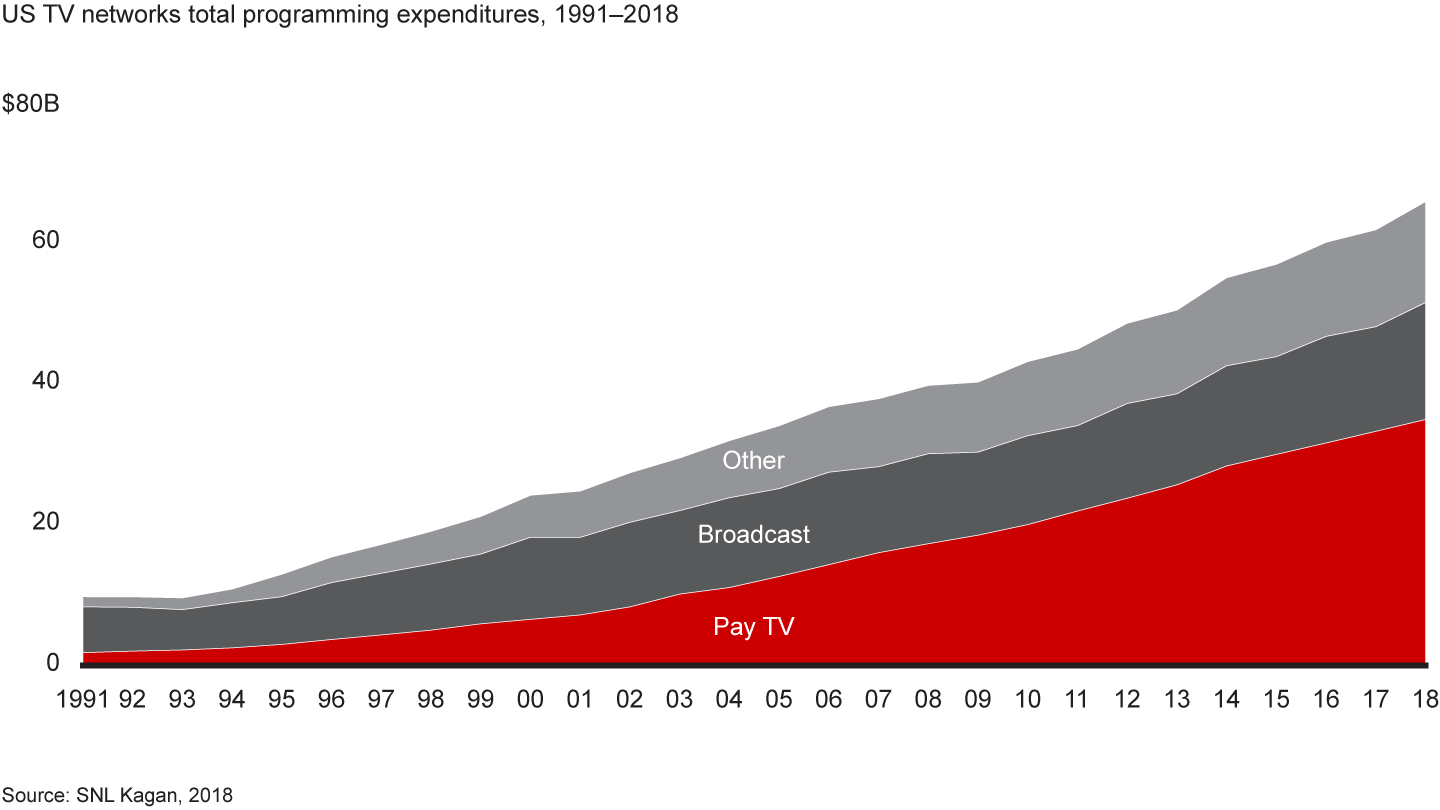 US TV networks total programming expenditures, 1991–2018

$80B

60

40

20

0

Other

Broadcast

Pay TV

1991 92 93 94 95 96 97 98 99 00 01 02 03 04 05 06 07 08 09 10 11 12 13 14 15 16 17 18

Source: SNL Kagan, 2018